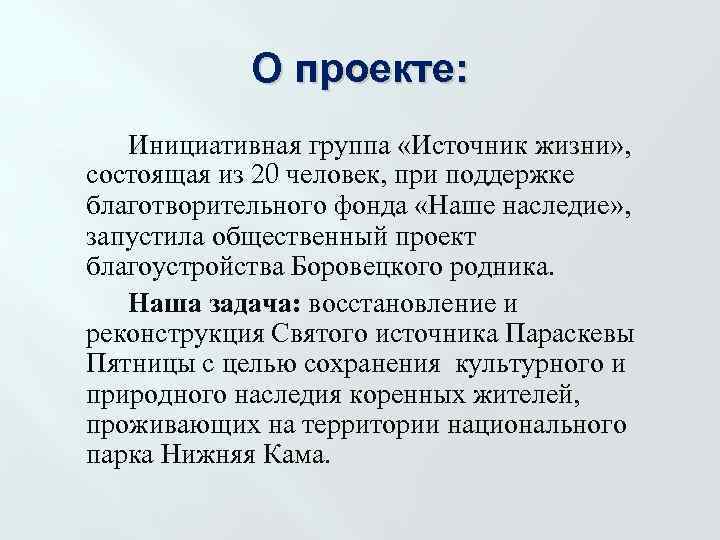 О проекте:

Инициативная группа «Источник жизни», состоящая из 20 человек, при поддержке благотворительного фонда «Наше наследие», запустила общественный проект благоустройства Боровецкого родника.

Наша задача: восстановление и реконструкция Святого источника Параскевы Пятницы с целью сохранения культурного и природного наследия коренных жителей, проживающих на территории национального парка Нижняя Кама.